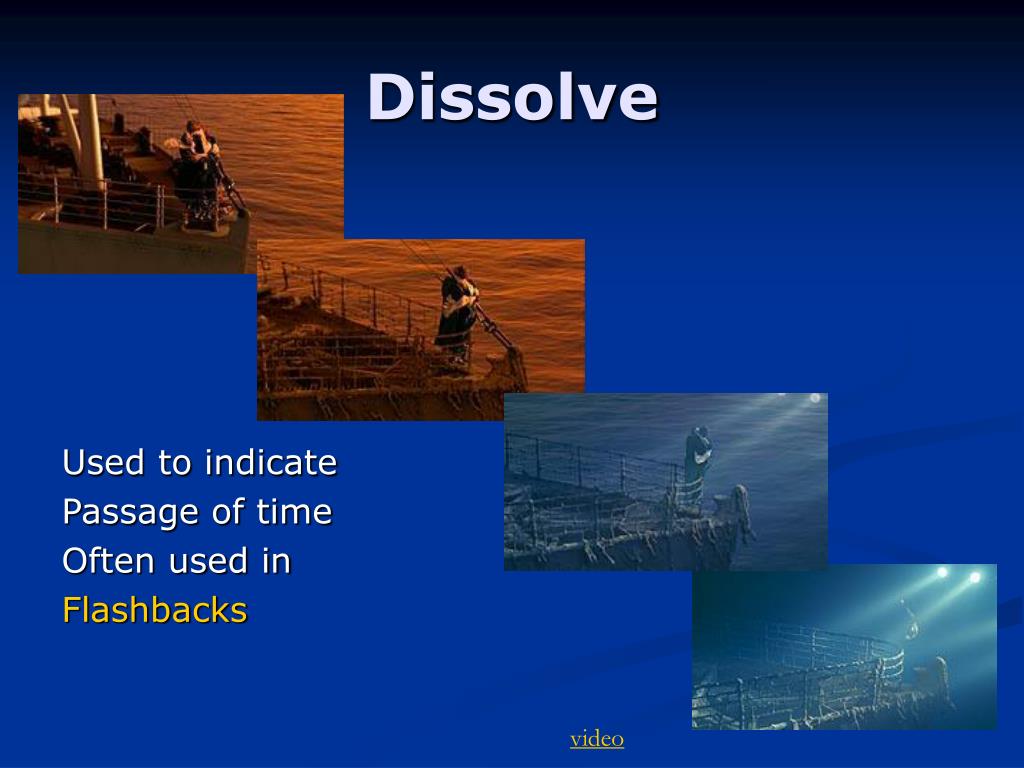 Dissolve

Used to indicate
Passage of time
Often used in
Flashbacks

video